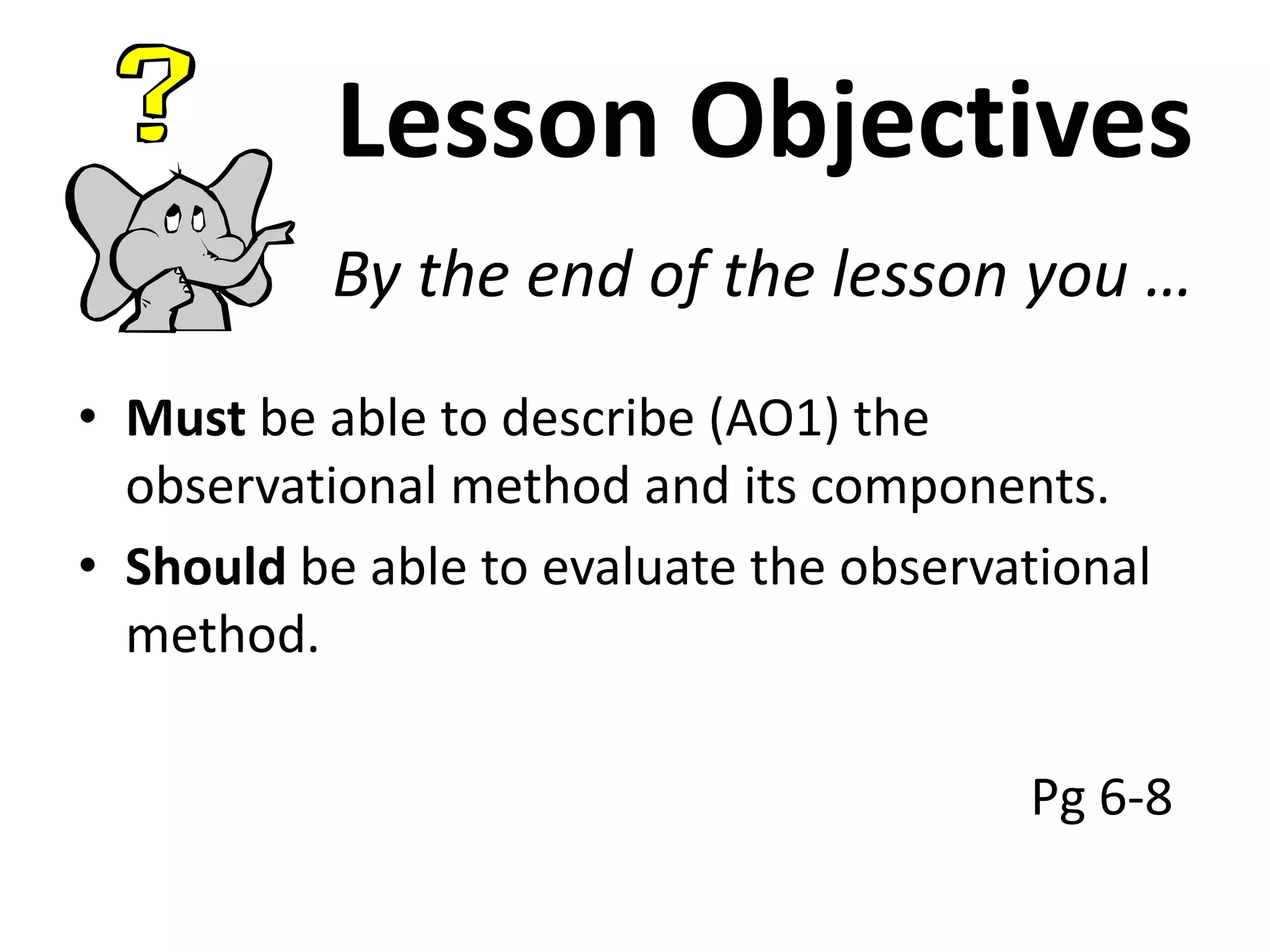 ?

Lesson Objectives

By the end of the lesson you …

• Must be able to describe (AO1) the observational method and its components.
• Should be able to evaluate the observational method.

Pg 6-8